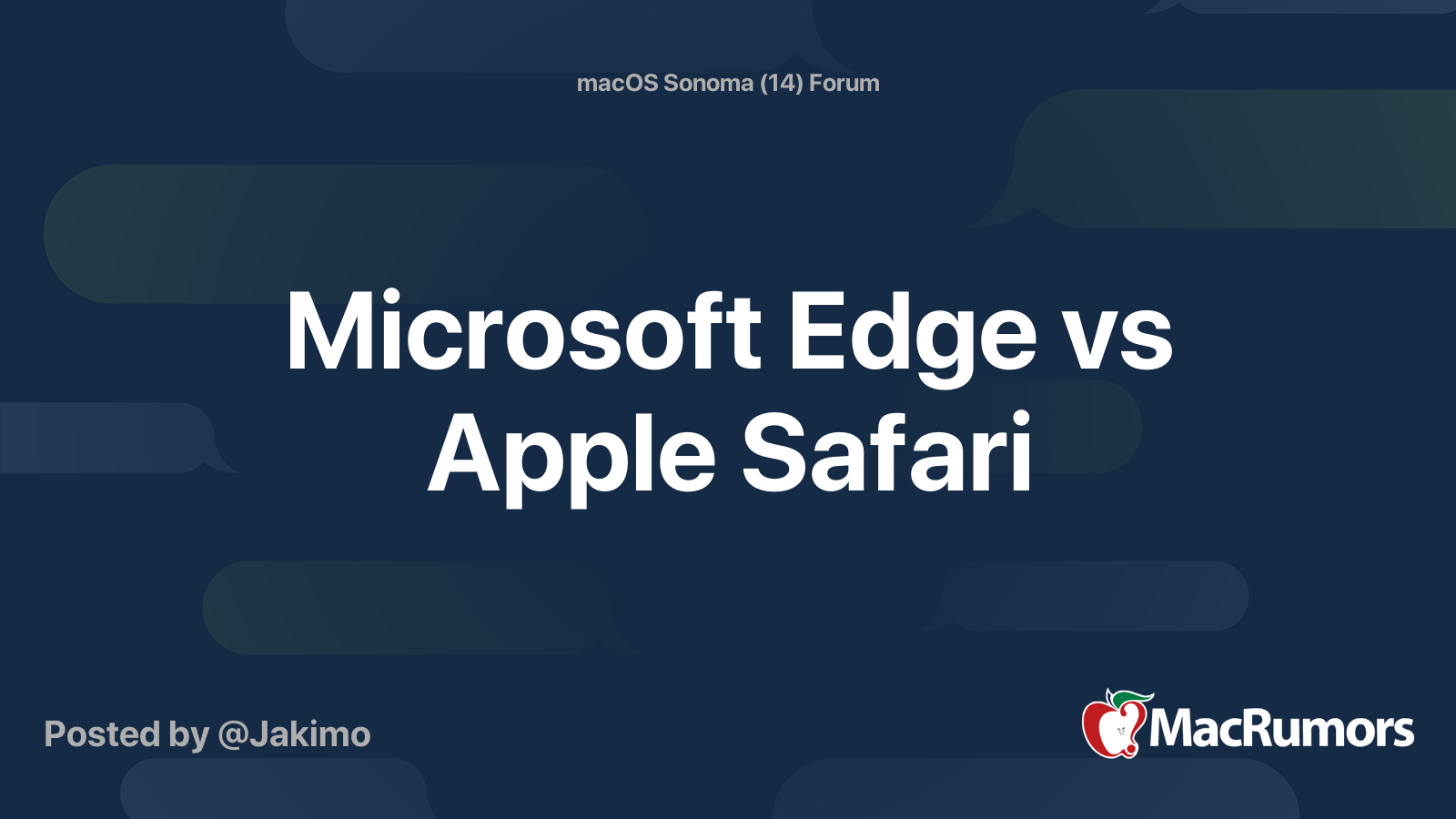 macOS Sonoma (14) Forum

Microsoft Edge vs Apple Safari

Posted by @Jakimo

MacRumors